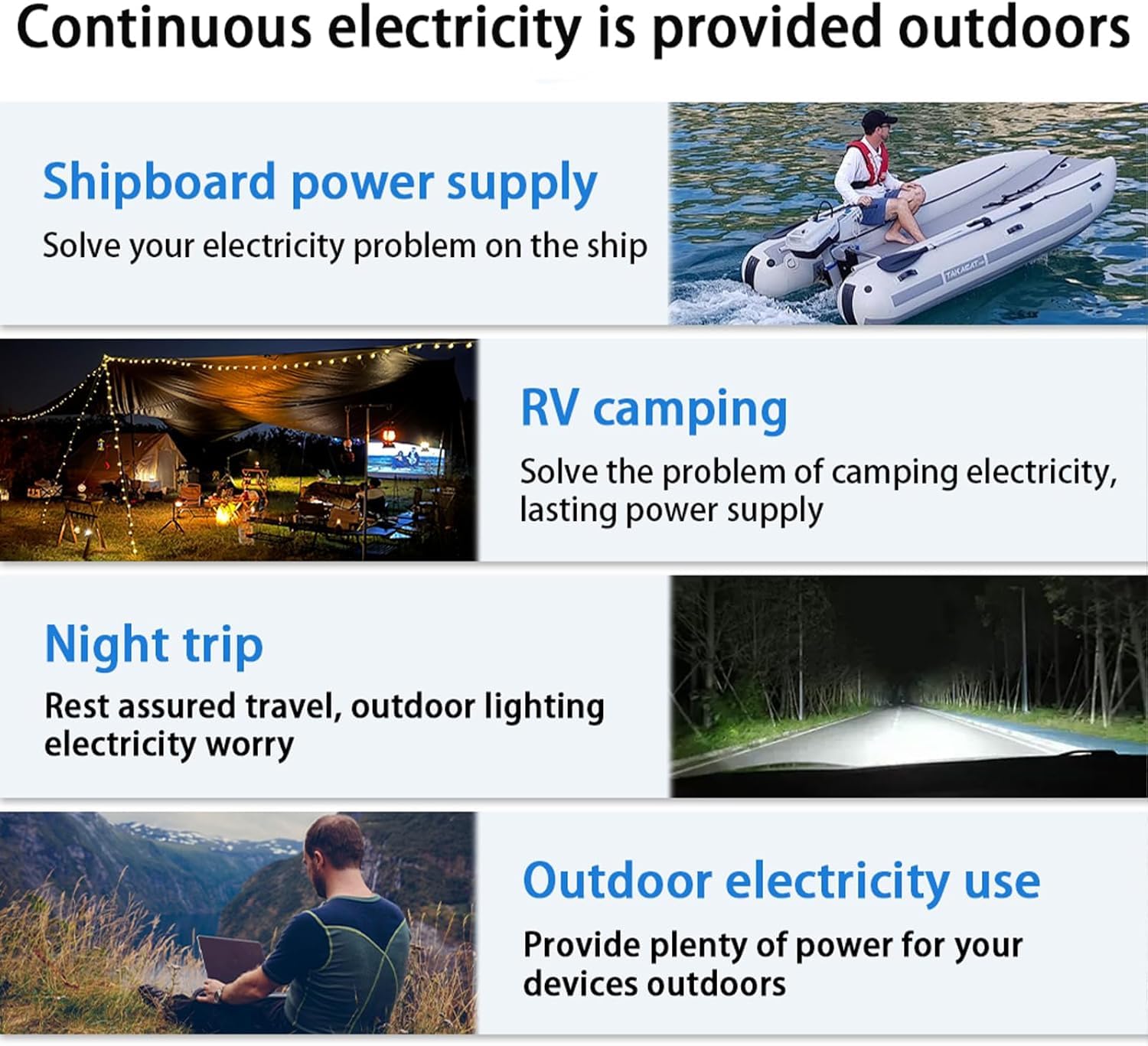 Continuous electricity is provided outdoors

Shipboard power supply

Solve your electricity problem on the ship

TAKACAT

RV camping

Solve the problem of camping electricity, lasting power supply

Night trip

Rest assured travel, outdoor lighting electricity worry

Outdoor electricity use

Provide plenty of power for your devices outdoors